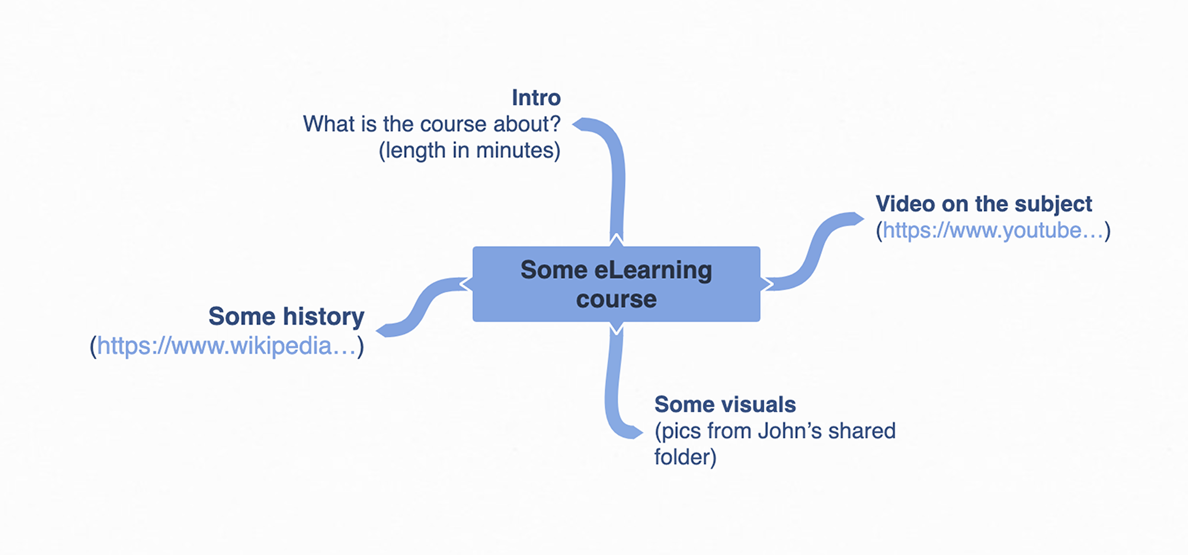 Intro
What is the course about?
(length in minutes)

Video on the subject
(https://www.youtube…)

Some eLearning course

Some history
(https://www.wikipedia…)

Some visuals
(pics from John's shared folder)